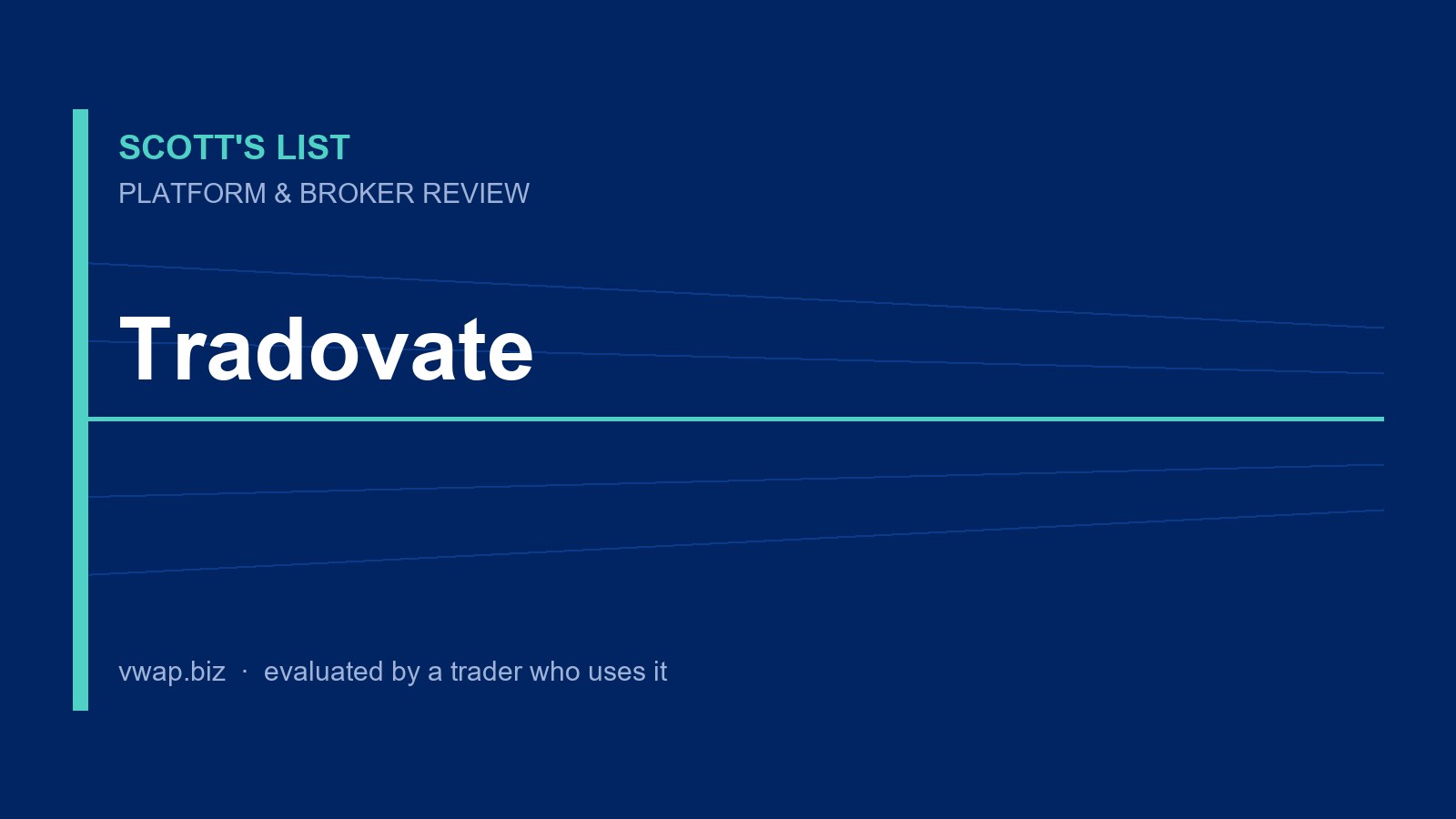 SCOTT'S LIST
PLATFORM & BROKER REVIEW

Tradovate

vwap.biz · evaluated by a trader who uses it